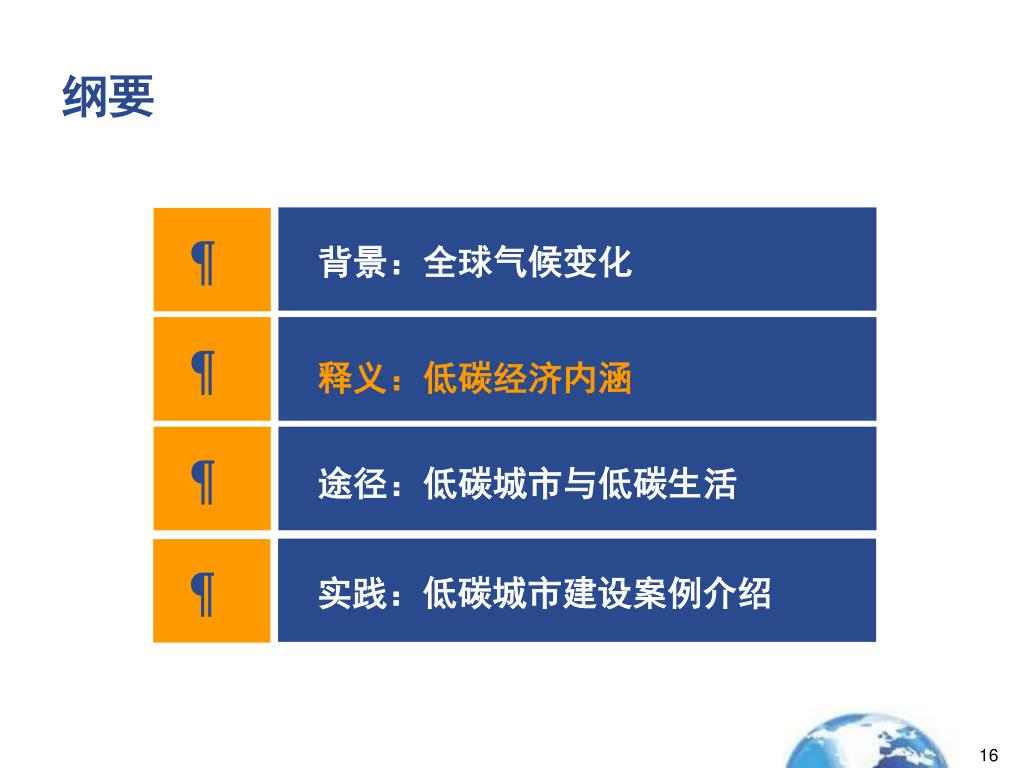 纲要

¶ 背景：全球气候变化

¶ 释义：低碳经济内涵

¶ 途径：低碳城市与低碳生活

¶ 实践：低碳城市建设案例介绍

16